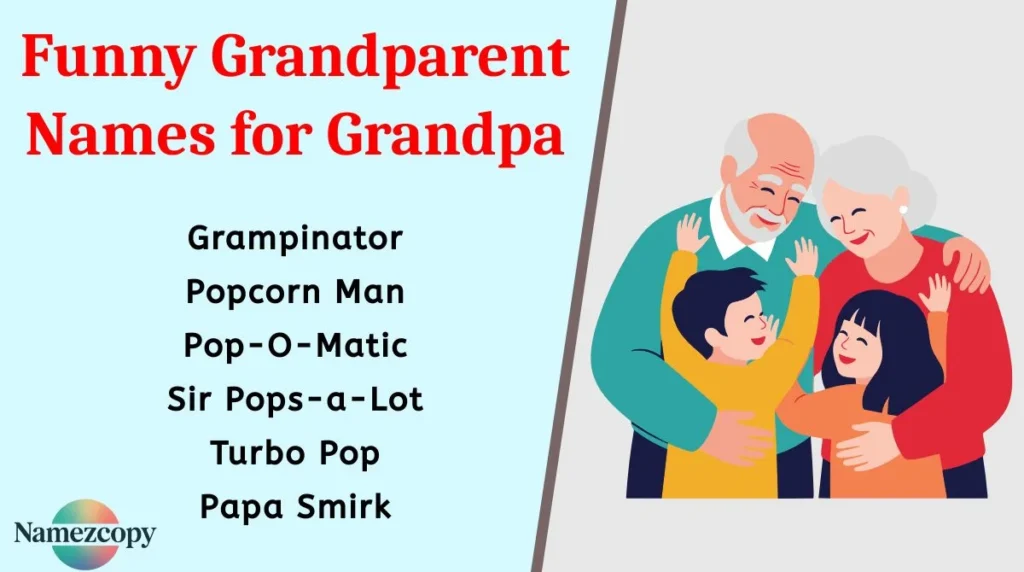 Funny Grandparent Names for Grandpa

Grampinator
Popcorn Man
Pop-O-Matic
Sir Pops-a-Lot
Turbo Pop
Papa Smirk

Namezcopy